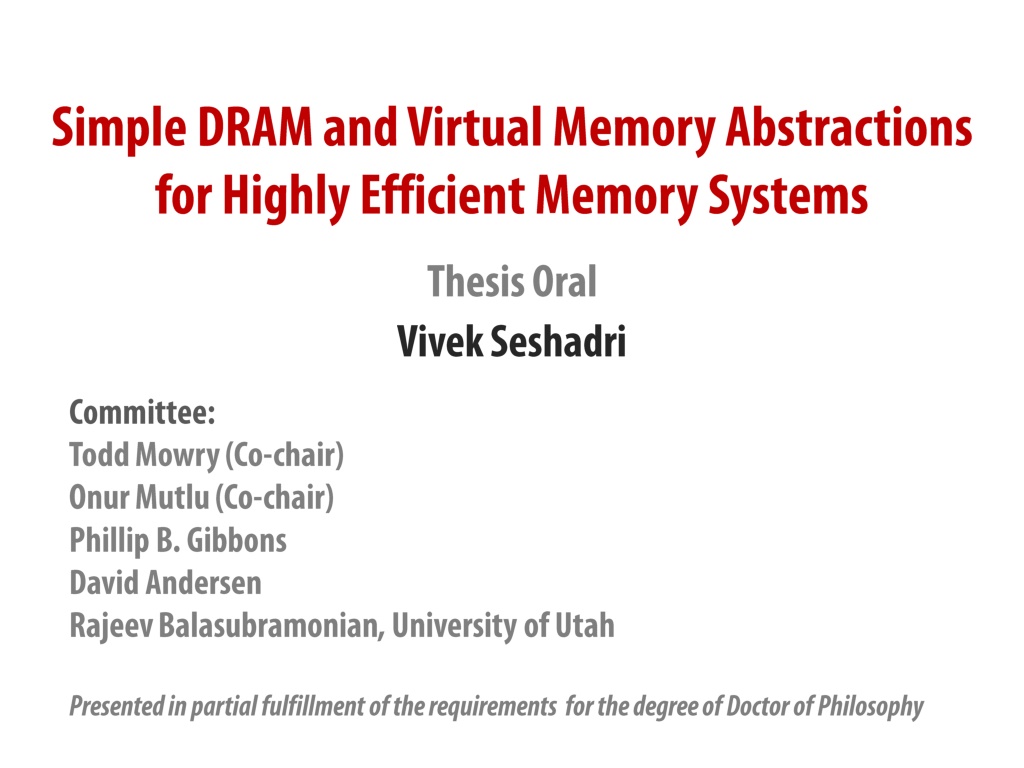 Simple DRAM and Virtual Memory Abstractions for Highly Efficient Memory Systems

Thesis Oral

Vivek Seshadri

Committee:
Todd Mowry (Co-chair)
Onur Mutlu (Co-chair)
Phillip B. Gibbons
David Andersen
Rajeev Balasubramonian, University of Utah

Presented in partial fulfillment of the requirements for the degree of Doctor of Philosophy